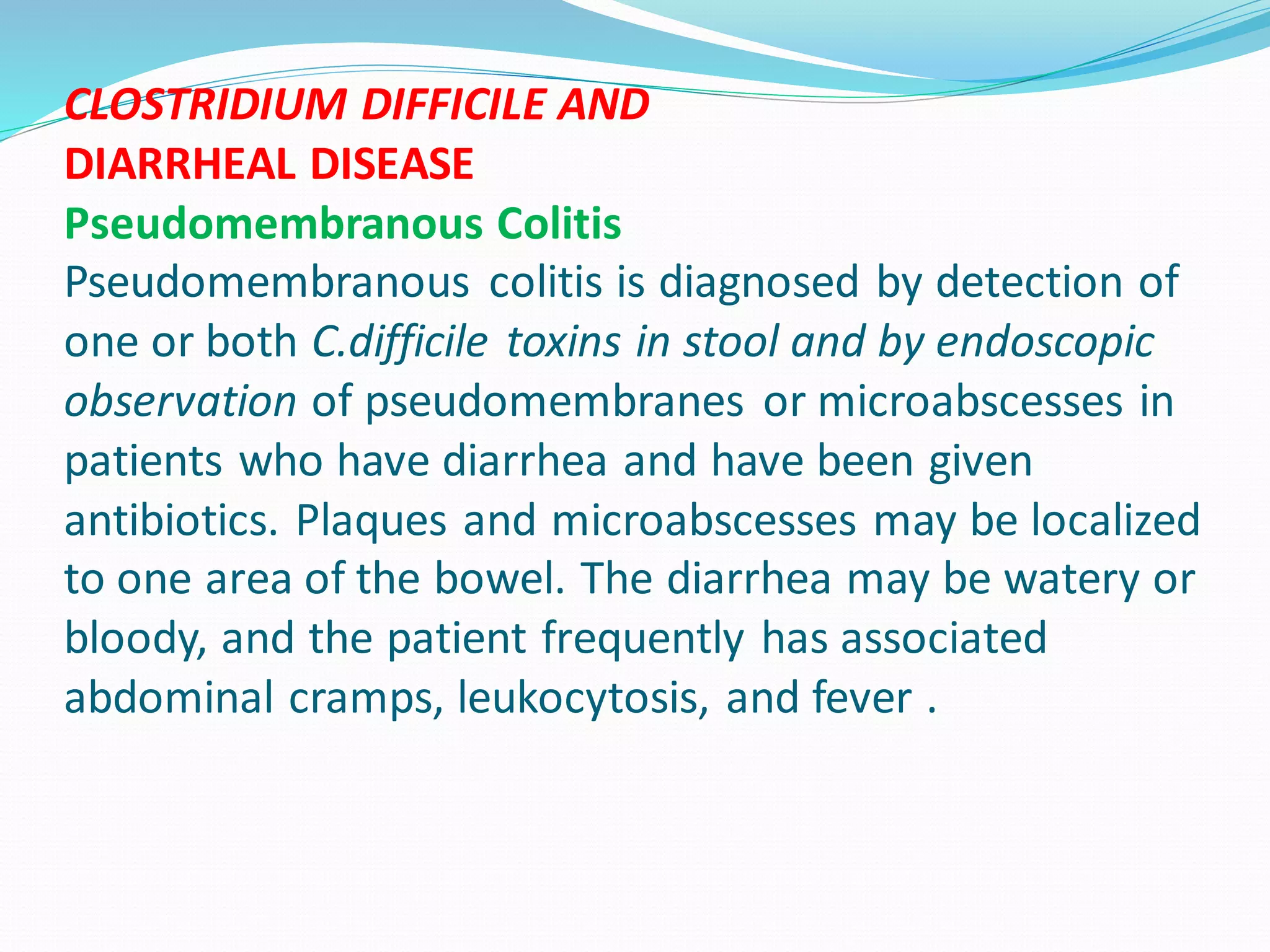 CLOSTRIDIUM DIFFICILE AND DIARRHEAL DISEASE

Pseudomembranous Colitis

Pseudomembranous colitis is diagnosed by detection of one or both C.difficile toxins in stool and by endoscopic observation of pseudomembranes or microabscesses in patients who have diarrhea and have been given antibiotics. Plaques and microabscesses may be localized to one area of the bowel. The diarrhea may be watery or bloody, and the patient frequently has associated abdominal cramps, leukocytosis, and fever .